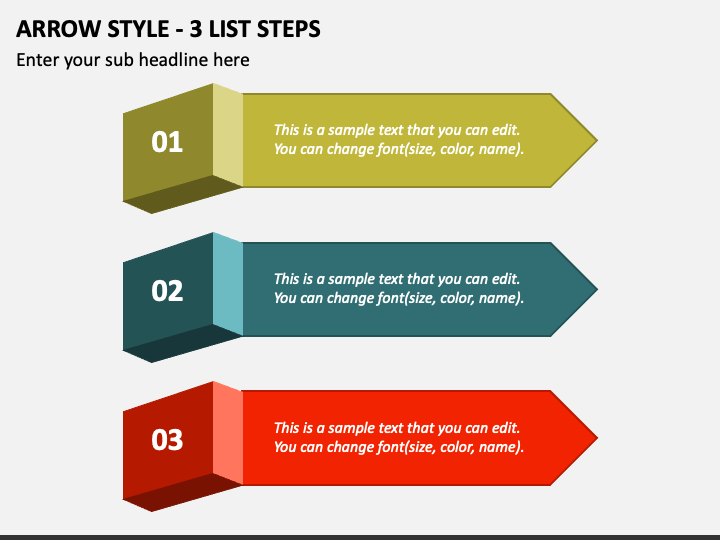 ARROW STYLE - 3 LIST STEPS

Enter your sub headline here

01

This is a sample text that you can edit. You can change font(size, color, name).

02

This is a sample text that you can edit. You can change font(size, color, name).

03

This is a sample text that you can edit. You can change font(size, color, name).